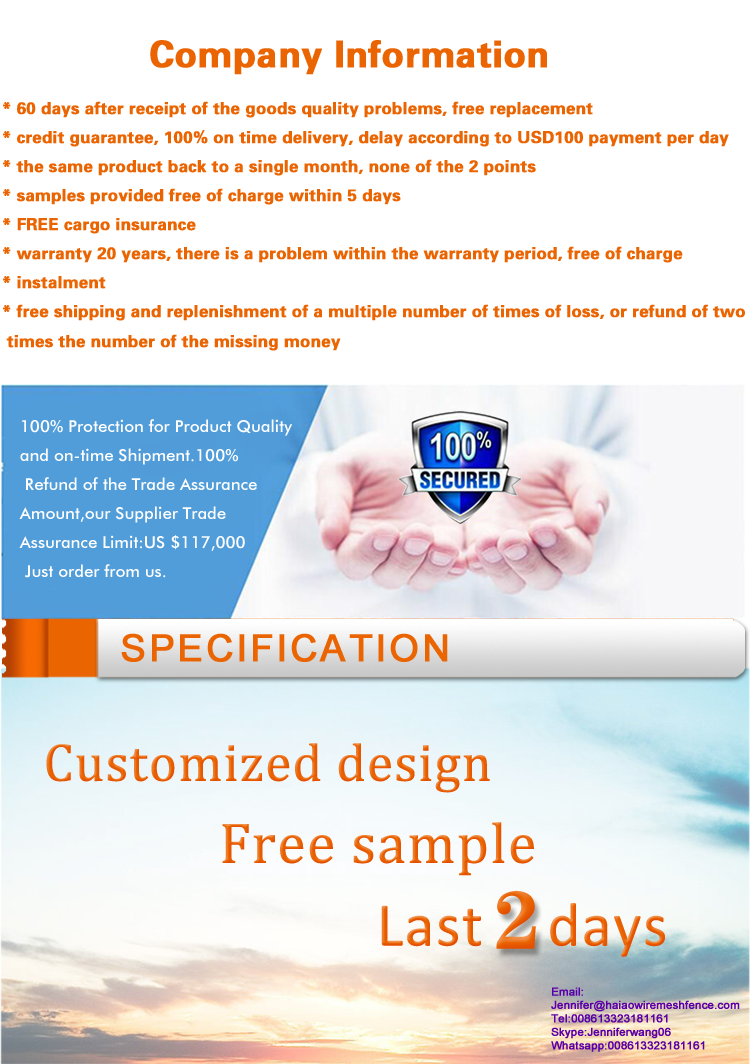 Company Information

* 60 days after receipt of the goods quality problems, free replacement
* credit guarantee, 100% on time delivery, delay according to USD100 payment per day
* the same product back to a single month, none of the 2 points
* samples provided free of charge within 5 days
* FREE cargo insurance
* warranty 20 years, there is a problem within the warranty period, free of charge
* instalment
* free shipping and replenishment of a multiple number of times of loss, or refund of two times the number of the missing money

100% Protection for Product Quality and on-time Shipment.100% Refund of the Trade Assurance Amount,our Supplier Trade Assurance Limit:US $117,000 Just order from us.

100% SECURED

SPECIFICATION

Customized design
Free sample
Last 2 days

Email:
Jennifer@haiaowiremeshfence.com
Tel:008613323181161
Skype:Jenniferwang06
Whatsapp:008613323181161